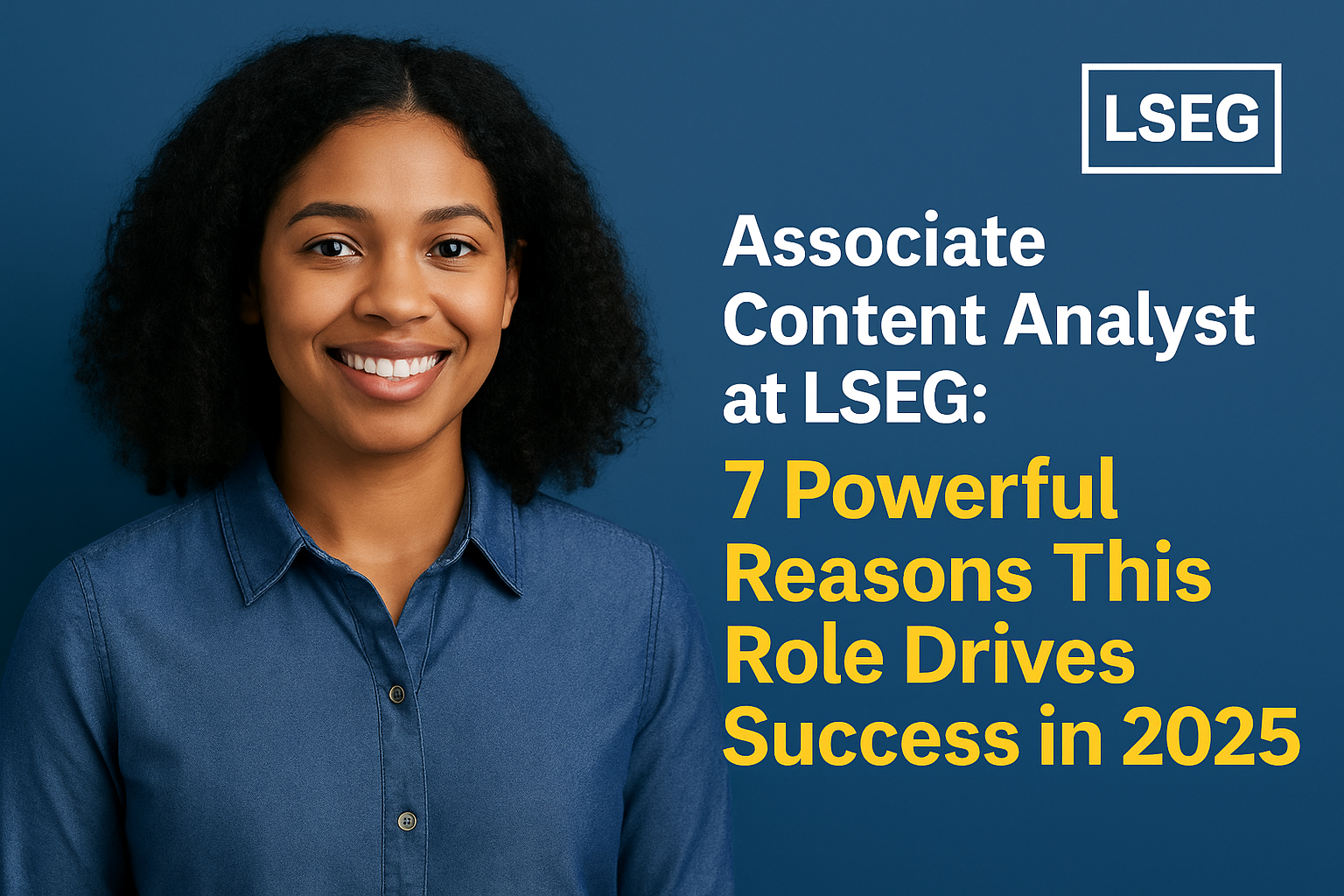 LSEG

Associate Content Analyst at LSEG: 7 Powerful Reasons This Role Drives Success in 2025